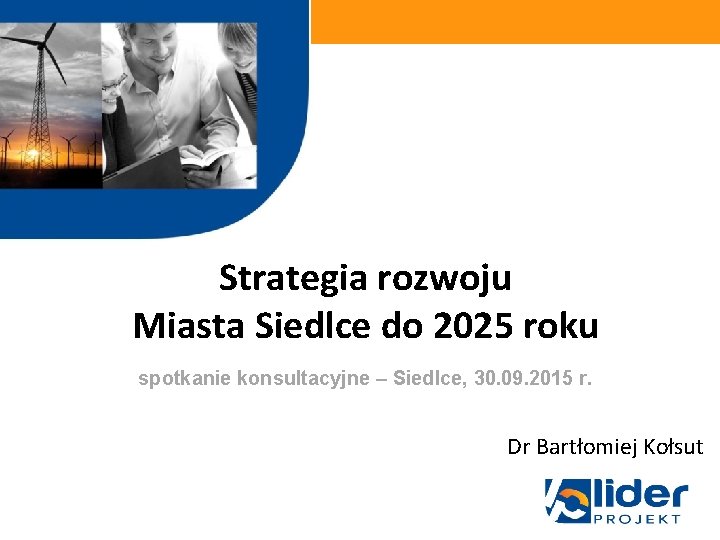 Strategia rozwoju
Miasta Siedlce do 2025 roku

spotkanie konsultacyjne – Siedlce, 30.09.2015 r.

Dr Bartłomiej Kołsut

lider
PROJEKT